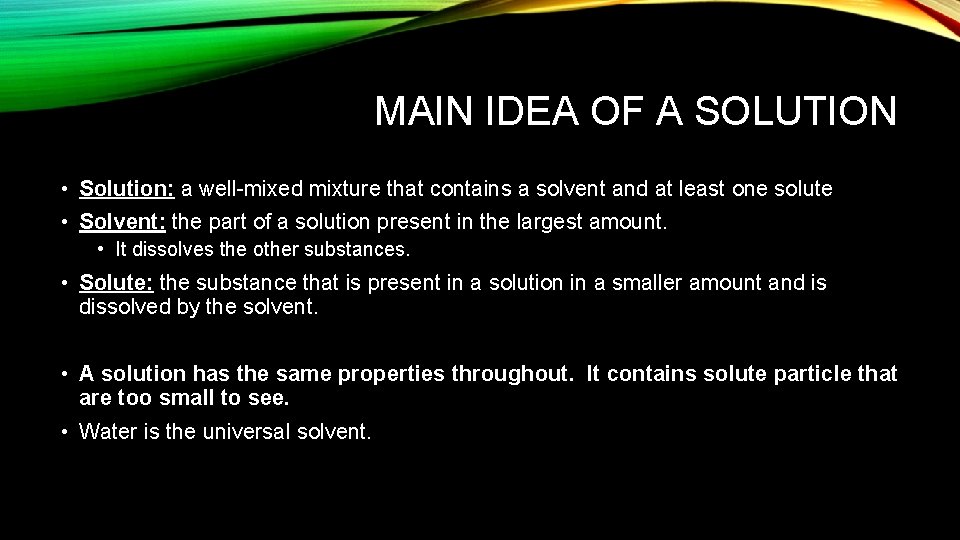 MAIN IDEA OF A SOLUTION

• Solution: a well-mixed mixture that contains a solvent and at least one solute

• Solvent: the part of a solution present in the largest amount.

• It dissolves the other substances.

• Solute: the substance that is present in a solution in a smaller amount and is dissolved by the solvent.

• A solution has the same properties throughout. It contains solute particle that are too small to see.

• Water is the universal solvent.